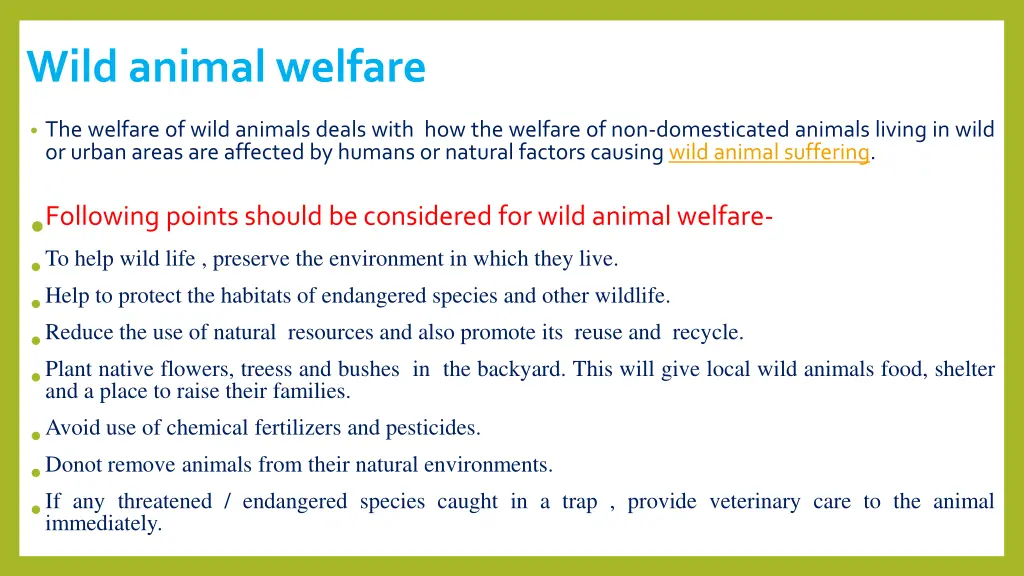 Wild animal welfare

• The welfare of wild animals deals with how the welfare of non-domesticated animals living in wild or urban areas are affected by humans or natural factors causing wild animal suffering.

• Following points should be considered for wild animal welfare-

• To help wild life , preserve the environment in which they live.

• Help to protect the habitats of endangered species and other wildlife.

• Reduce the use of natural resources and also promote its reuse and recycle.

• Plant native flowers, treess and bushes in the backyard. This will give local wild animals food, shelter and a place to raise their families.

• Avoid use of chemical fertilizers and pesticides.

• Donot remove animals from their natural environments.

• If any threatened / endangered species caught in a trap , provide veterinary care to the animal immediately.